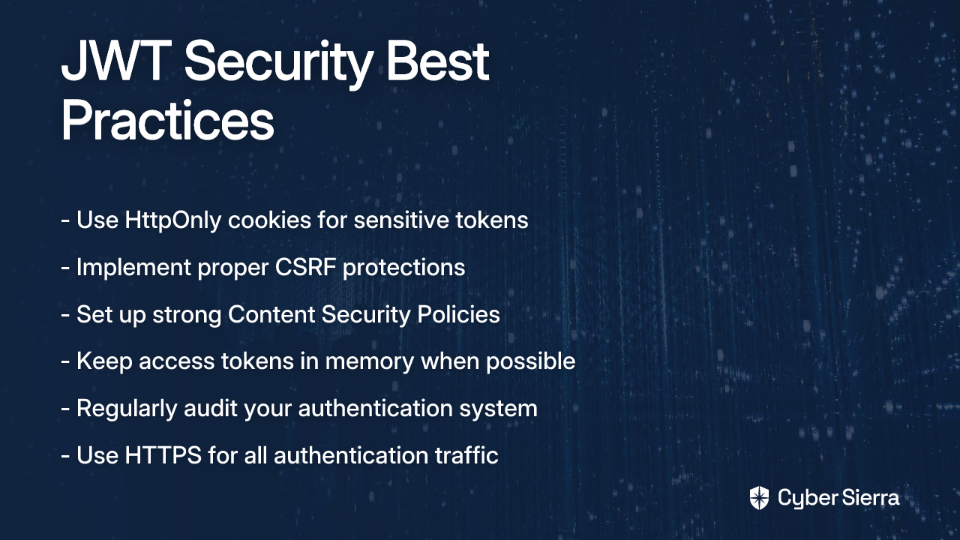 JWT Security Best Practices

- Use HttpOnly cookies for sensitive tokens

- Implement proper CSRF protections

- Set up strong Content Security Policies

- Keep access tokens in memory when possible

- Regularly audit your authentication system

- Use HTTPS for all authentication traffic

Cyber Sierra